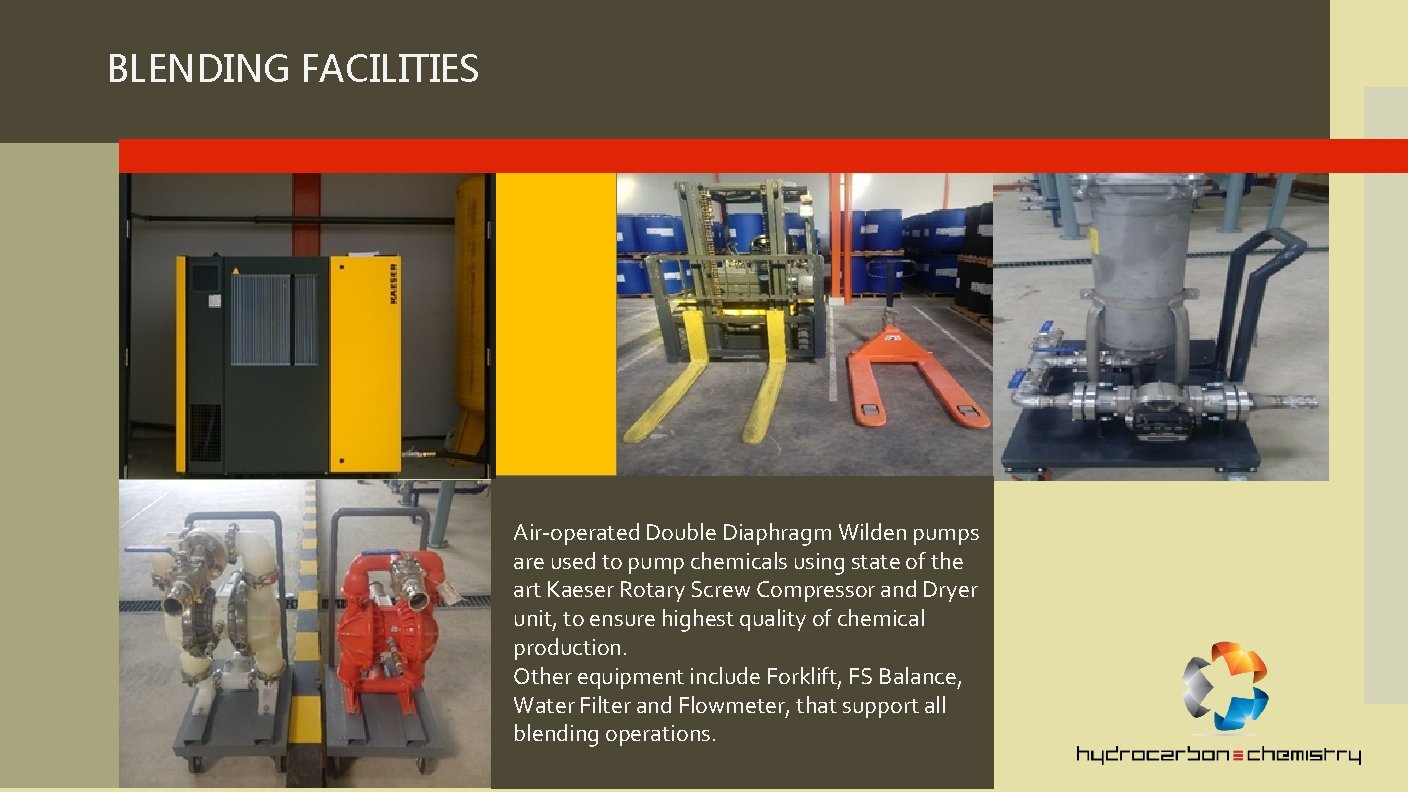 BLENDING FACILITIES

KAESER

Air-operated Double Diaphragm Wilden pumps are used to pump chemicals using state of the art Kaeser Rotary Screw Compressor and Dryer unit, to ensure highest quality of chemical production.
Other equipment include Forklift, FS Balance, Water Filter and Flowmeter, that support all blending operations.

hydrocarbon chemistry